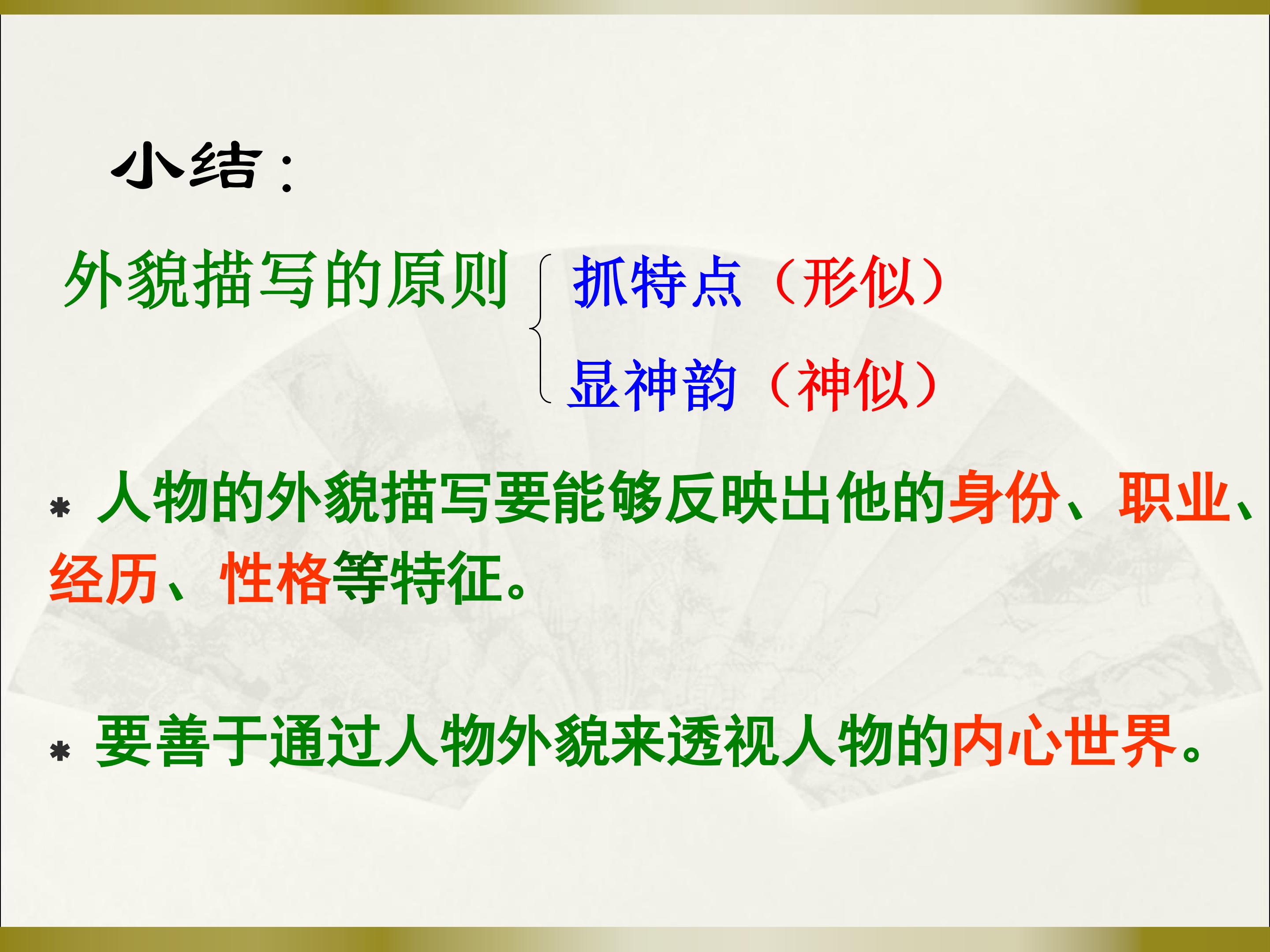 小结：

外貌描写的原则
抓特点（形似）
显神韵（神似）

* 人物的外貌描写要能够反映出他的身份、职业、经历、性格等特征。

* 要善于通过人物外貌来透视人物的内心世界。